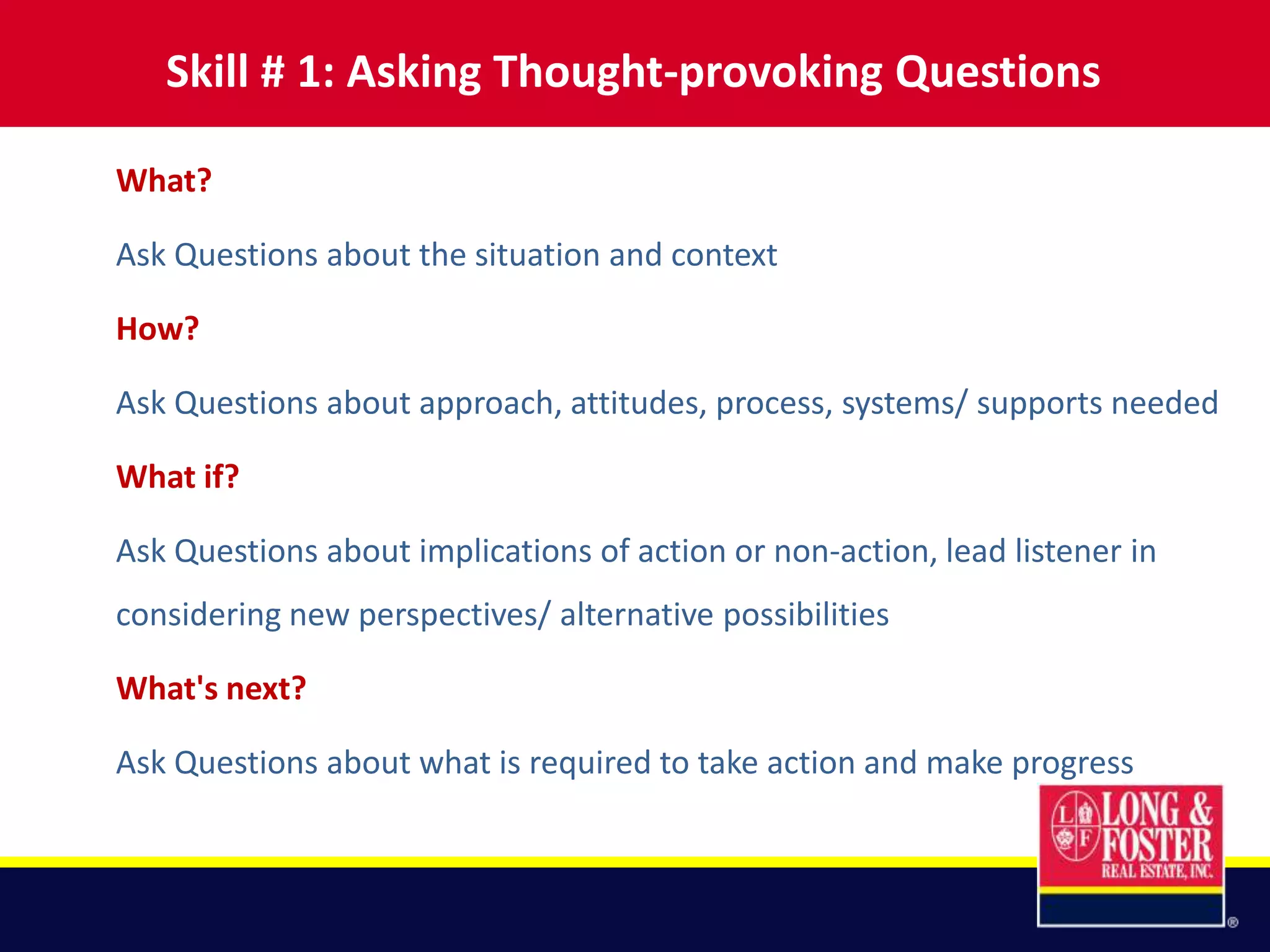 Skill # 1: Asking Thought-provoking Questions

What?

Ask Questions about the situation and context

How?

Ask Questions about approach, attitudes, process, systems/ supports needed

What if?

Ask Questions about implications of action or non-action, lead listener in considering new perspectives/ alternative possibilities

What's next?

Ask Questions about what is required to take action and make progress

L F LONG & FOSTER REAL ESTATE, INC. ®